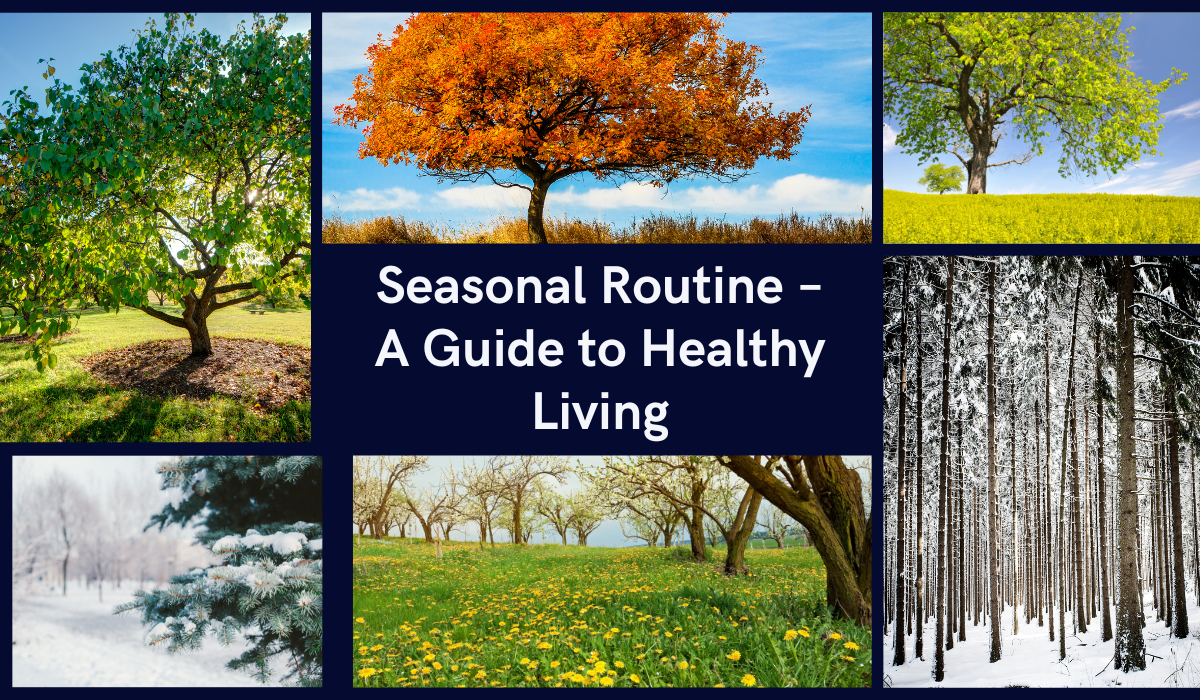 Seasonal Routine - A Guide to Healthy Living